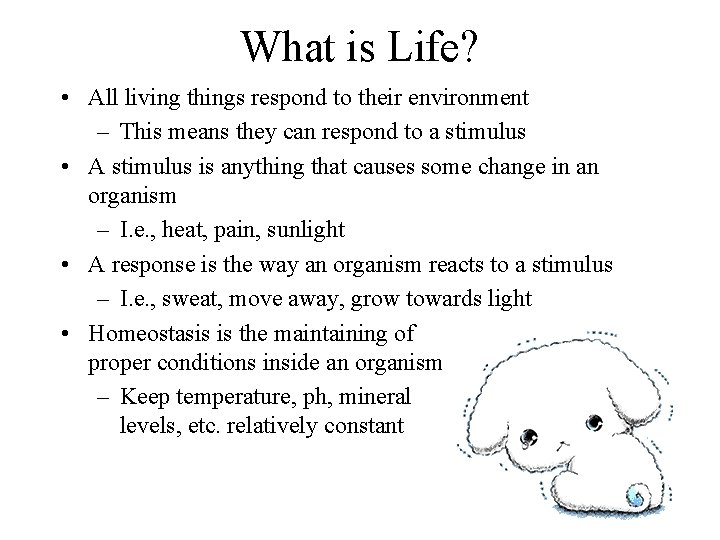 What is Life?

• All living things respond to their environment
  – This means they can respond to a stimulus
• A stimulus is anything that causes some change in an organism
  – I.e., heat, pain, sunlight
• A response is the way an organism reacts to a stimulus
  – I.e., sweat, move away, grow towards light
• Homeostasis is the maintaining of proper conditions inside an organism
  – Keep temperature, ph, mineral levels, etc. relatively constant